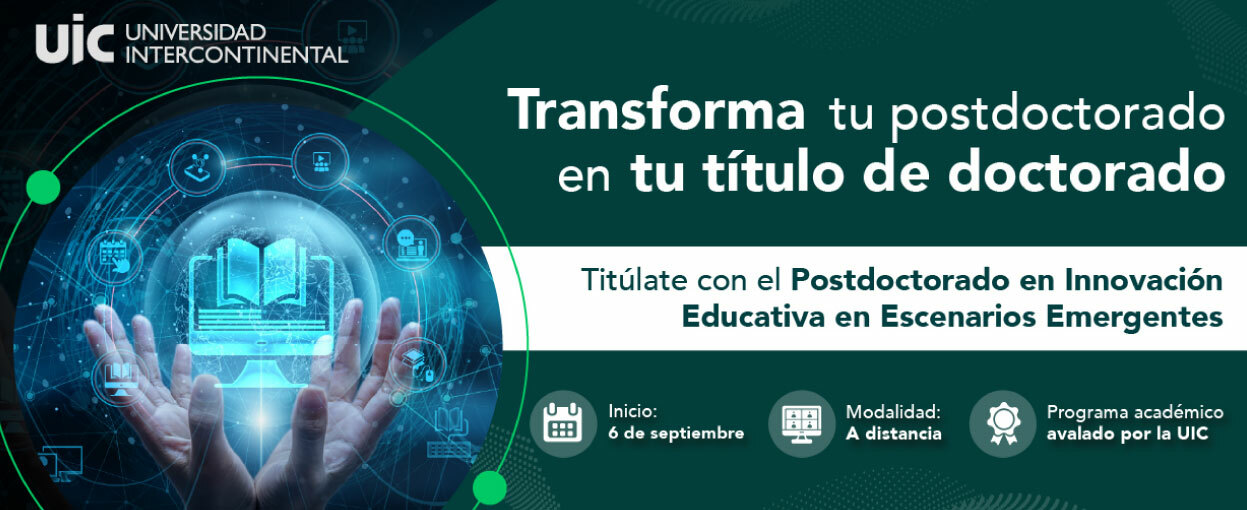 uic UNIVERSIDAD INTERCONTINENTAL

Transforma tu postdoctorado en tu título de doctorado

Titúlate con el Postdoctorado en Innovación Educativa en Escenarios Emergentes

Inicio: 6 de septiembre

Modalidad: A distancia

Programa académico avalado por la UIC